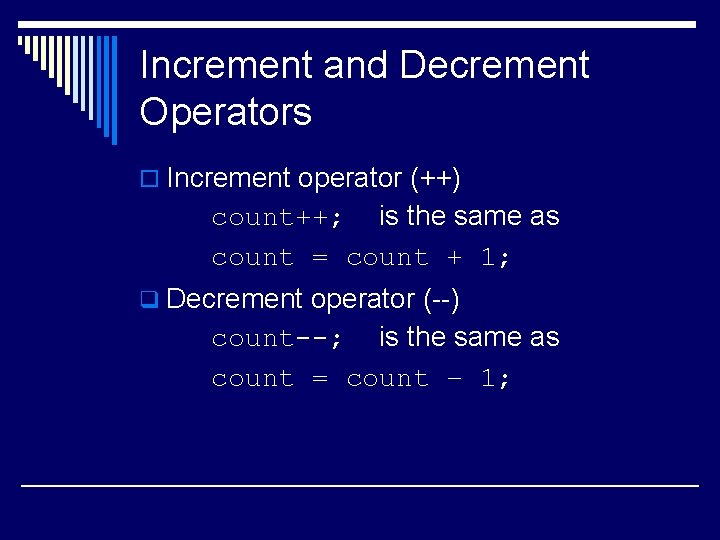 Increment and Decrement Operators

Increment operator (++)

count++;   is the same as

count = count + 1;

Decrement operator (--)

count--;   is the same as

count = count – 1;